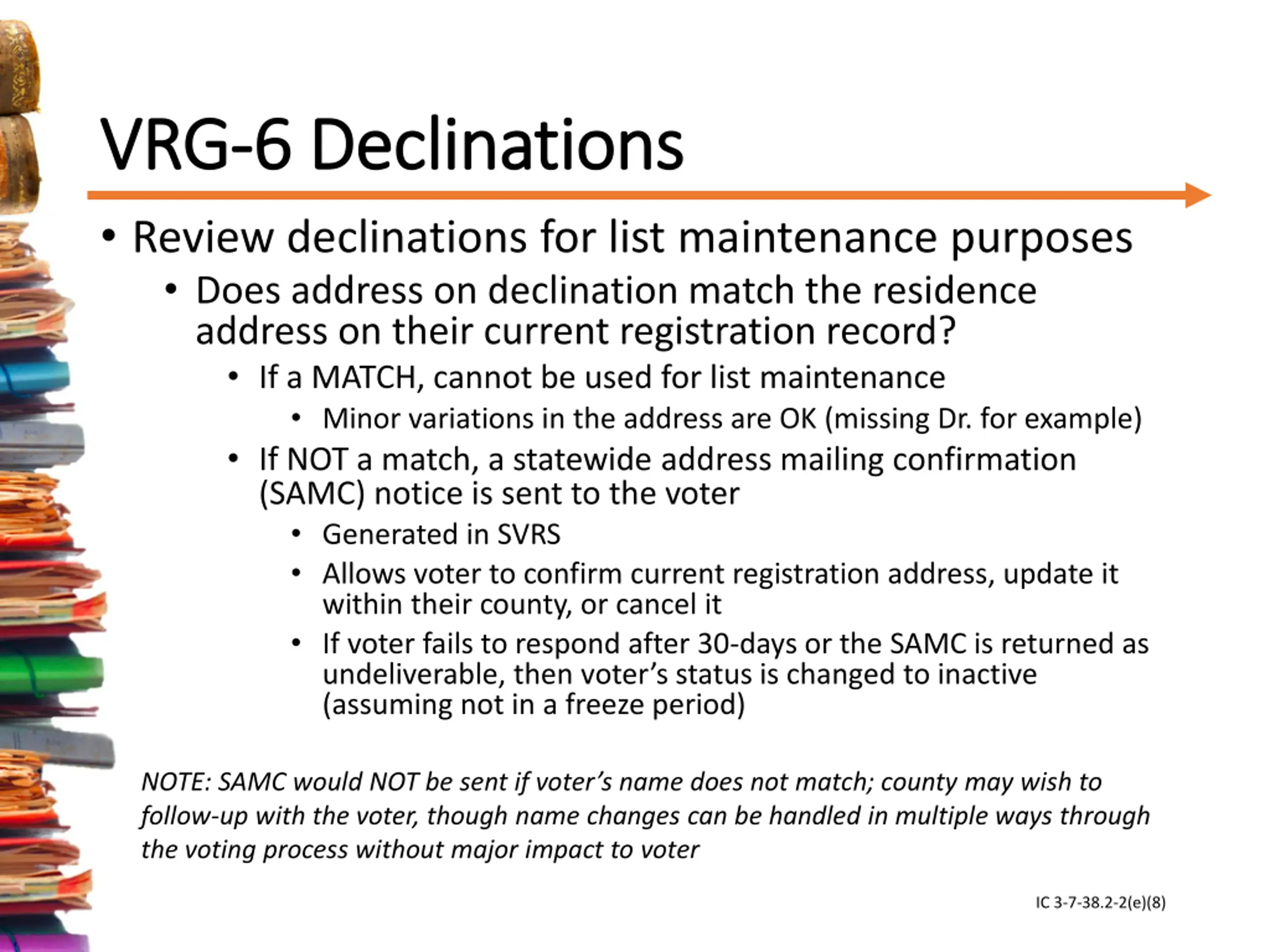 VRG-6 Declinations

• Review declinations for list maintenance purposes
  • Does address on declination match the residence address on their current registration record?
    • If a MATCH, cannot be used for list maintenance
      • Minor variations in the address are OK (missing Dr. for example)
    • If NOT a match, a statewide address mailing confirmation (SAMC) notice is sent to the voter
      • Generated in SVRS
      • Allows voter to confirm current registration address, update it within their county, or cancel it
      • If voter fails to respond after 30-days or the SAMC is returned as undeliverable, then voter's status is changed to inactive (assuming not in a freeze period)

NOTE: SAMC would NOT be sent if voter's name does not match; county may wish to follow-up with the voter, though name changes can be handled in multiple ways through the voting process without major impact to voter

IC 3-7-38.2-2(e)(8)